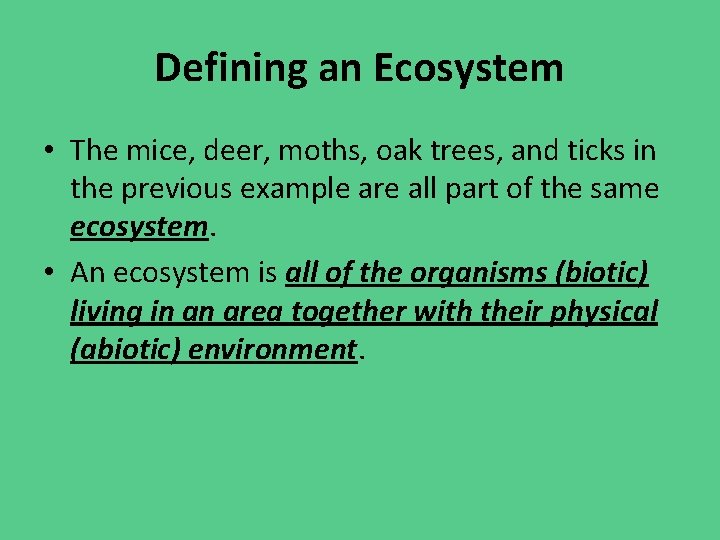 Defining an Ecosystem

• The mice, deer, moths, oak trees, and ticks in the previous example are all part of the same ecosystem.

• An ecosystem is all of the organisms (biotic) living in an area together with their physical (abiotic) environment.